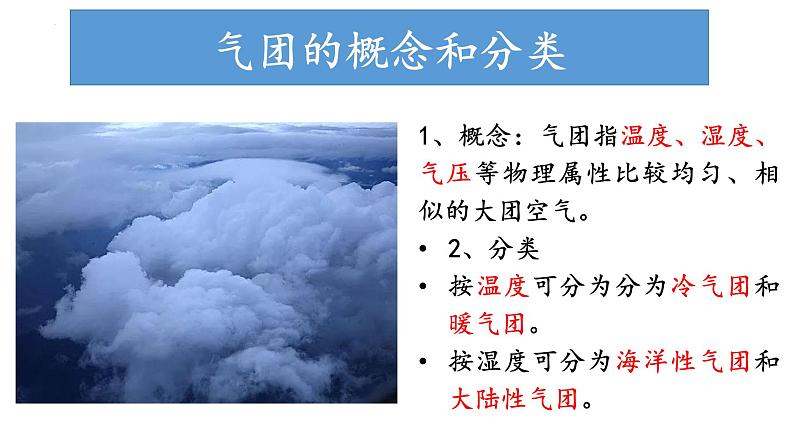 气团的概念和分类

1、概念：气团指温度、湿度、气压等物理属性比较均匀、相似的大团空气。

• 2、分类

• 按温度可分为分为冷气团和暖气团。

• 按湿度可分为海洋性气团和大陆性气团。